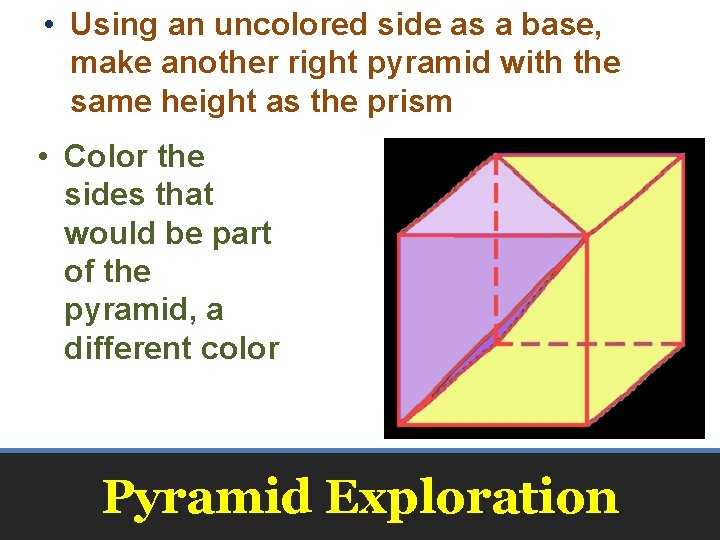 • Using an uncolored side as a base, make another right pyramid with the same height as the prism

• Color the sides that would be part of the pyramid, a different color

Pyramid Exploration